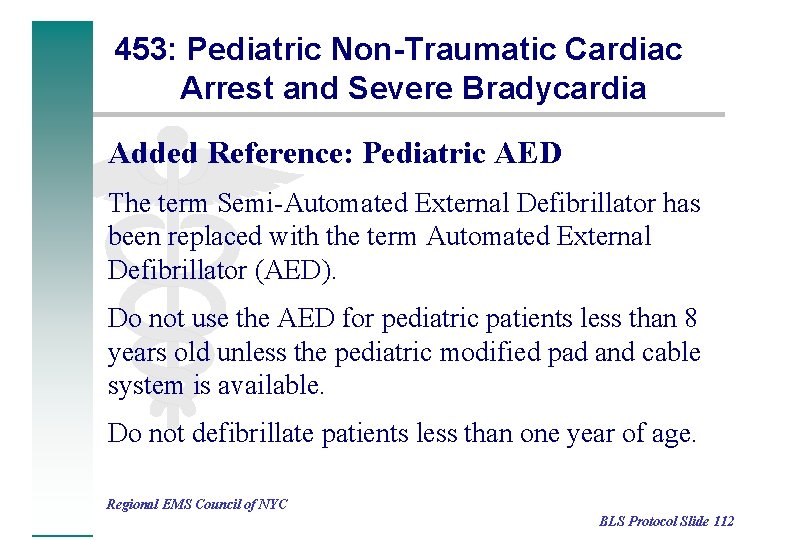 453: Pediatric Non-Traumatic Cardiac Arrest and Severe Bradycardia

Added Reference: Pediatric AED

The term Semi-Automated External Defibrillator has been replaced with the term Automated External Defibrillator (AED).

Do not use the AED for pediatric patients less than 8 years old unless the pediatric modified pad and cable system is available.

Do not defibrillate patients less than one year of age.

Regional EMS Council of NYC

BLS Protocol Slide 112